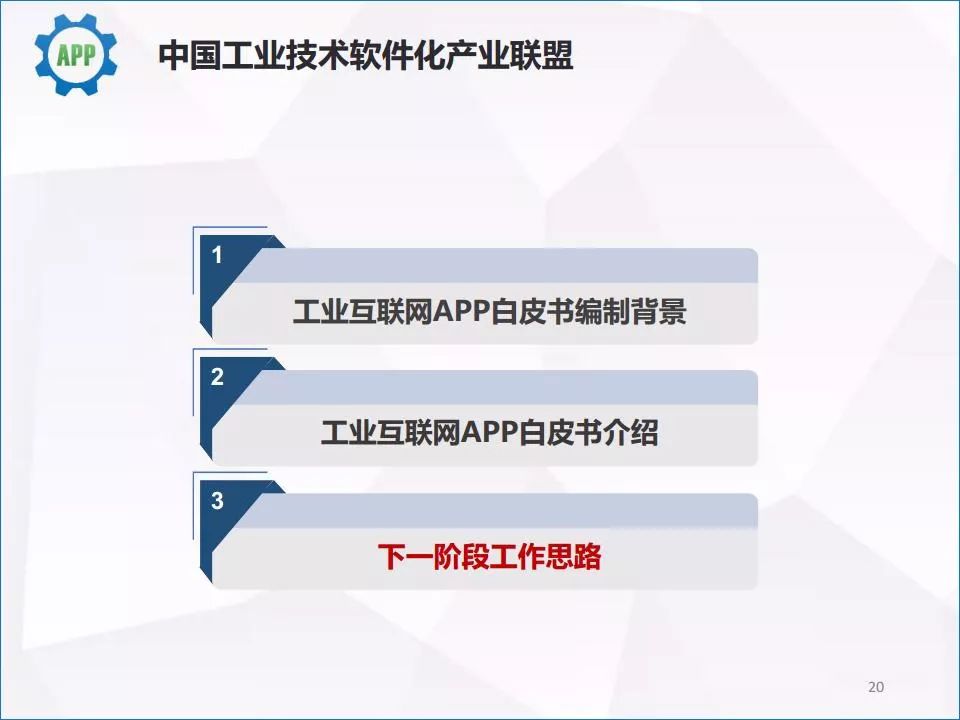 APP

中国工业技术软件化产业联盟

1
工业互联网APP白皮书编制背景

2
工业互联网APP白皮书介绍

3
下一阶段工作思路

20